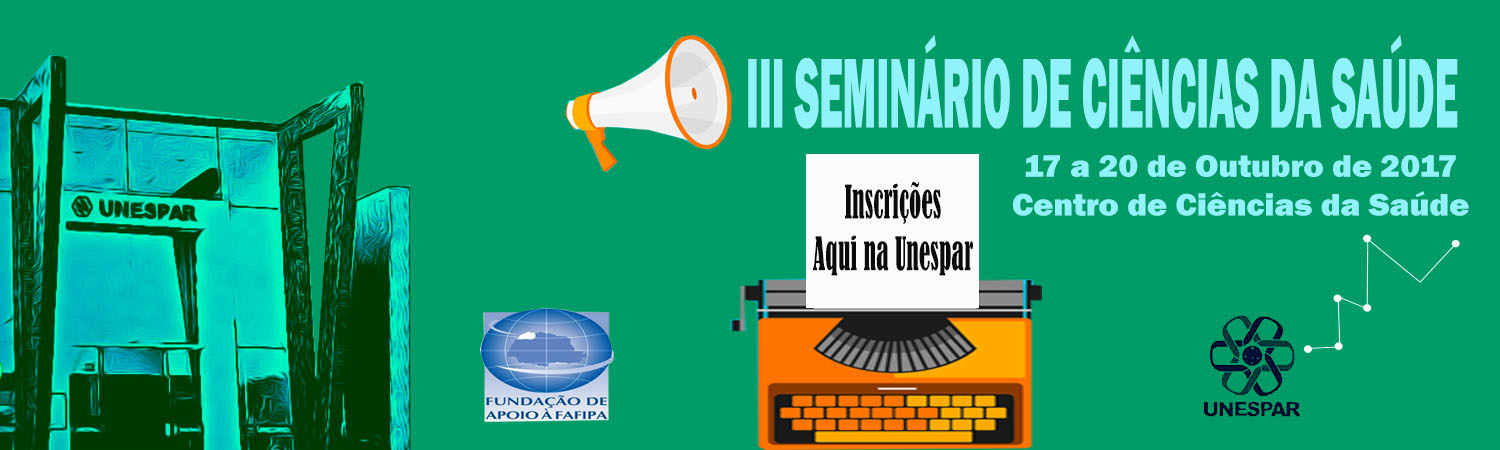 UNESPAR

III SEMINÁRIO DE CIÊNCIAS DA SAÚDE

17 a 20 de Outubro de 2017
Centro de Ciências da Saúde

Inscrições
Aqui na Unespar

FUNDAÇÃO DE APOIO À FAFIPA

UNESPAR